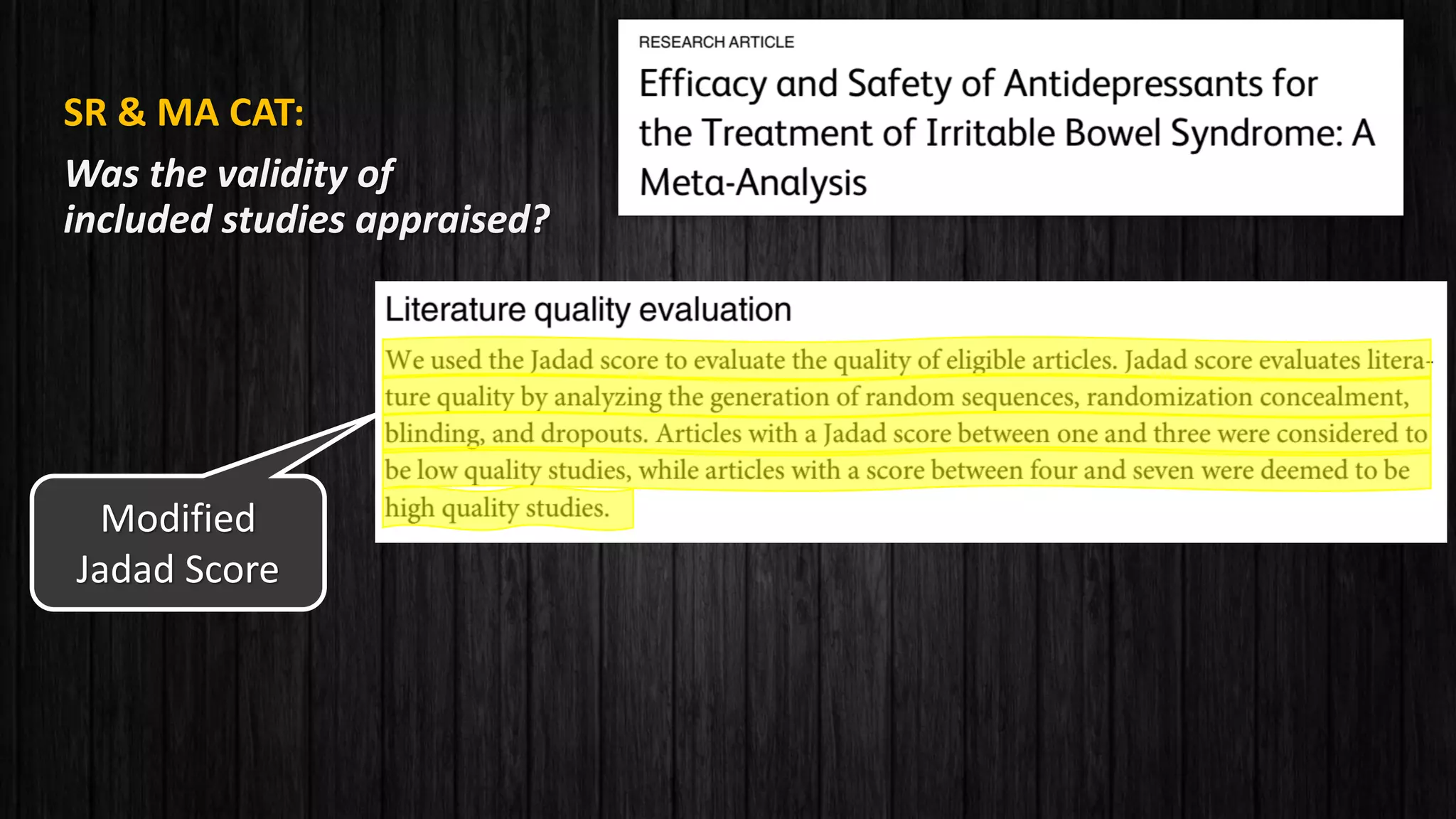 SR & MA CAT:

Was the validity of included studies appraised?

RESEARCH ARTICLE

Efficacy and Safety of Antidepressants for the Treatment of Irritable Bowel Syndrome: A Meta-Analysis

Literature quality evaluation

We used the Jadad score to evaluate the quality of eligible articles. Jadad score evaluates literature quality by analyzing the generation of random sequences, randomization concealment, blinding, and dropouts. Articles with a Jadad score between one and three were considered to be low quality studies, while articles with a score between four and seven were deemed to be high quality studies.

Modified Jadad Score